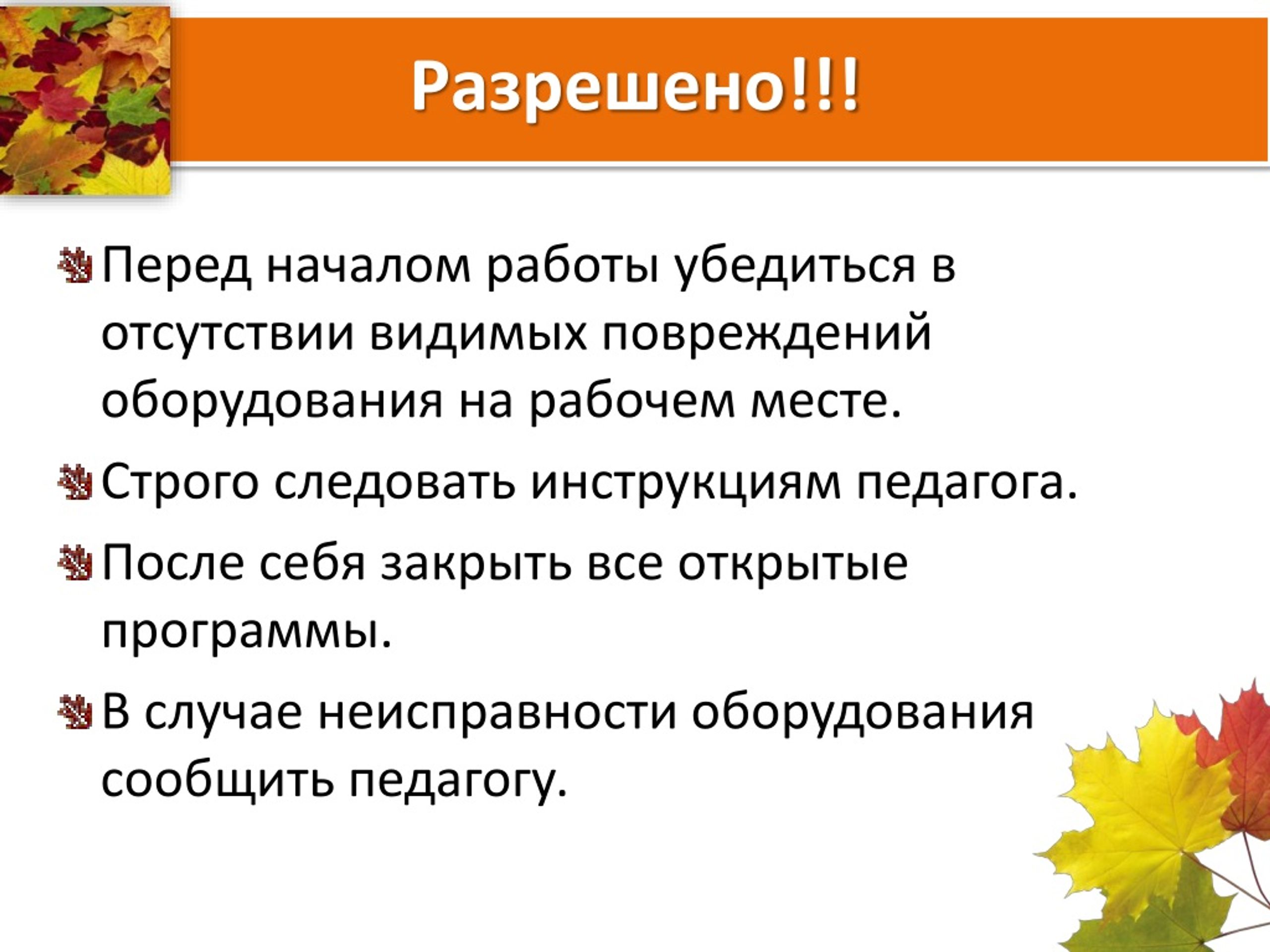 Разрешено!!!

Перед началом работы убедиться в отсутствии видимых повреждений оборудования на рабочем месте.

Строго следовать инструкциям педагога.

После себя закрыть все открытые программы.

В случае неисправности оборудования сообщить педагогу.